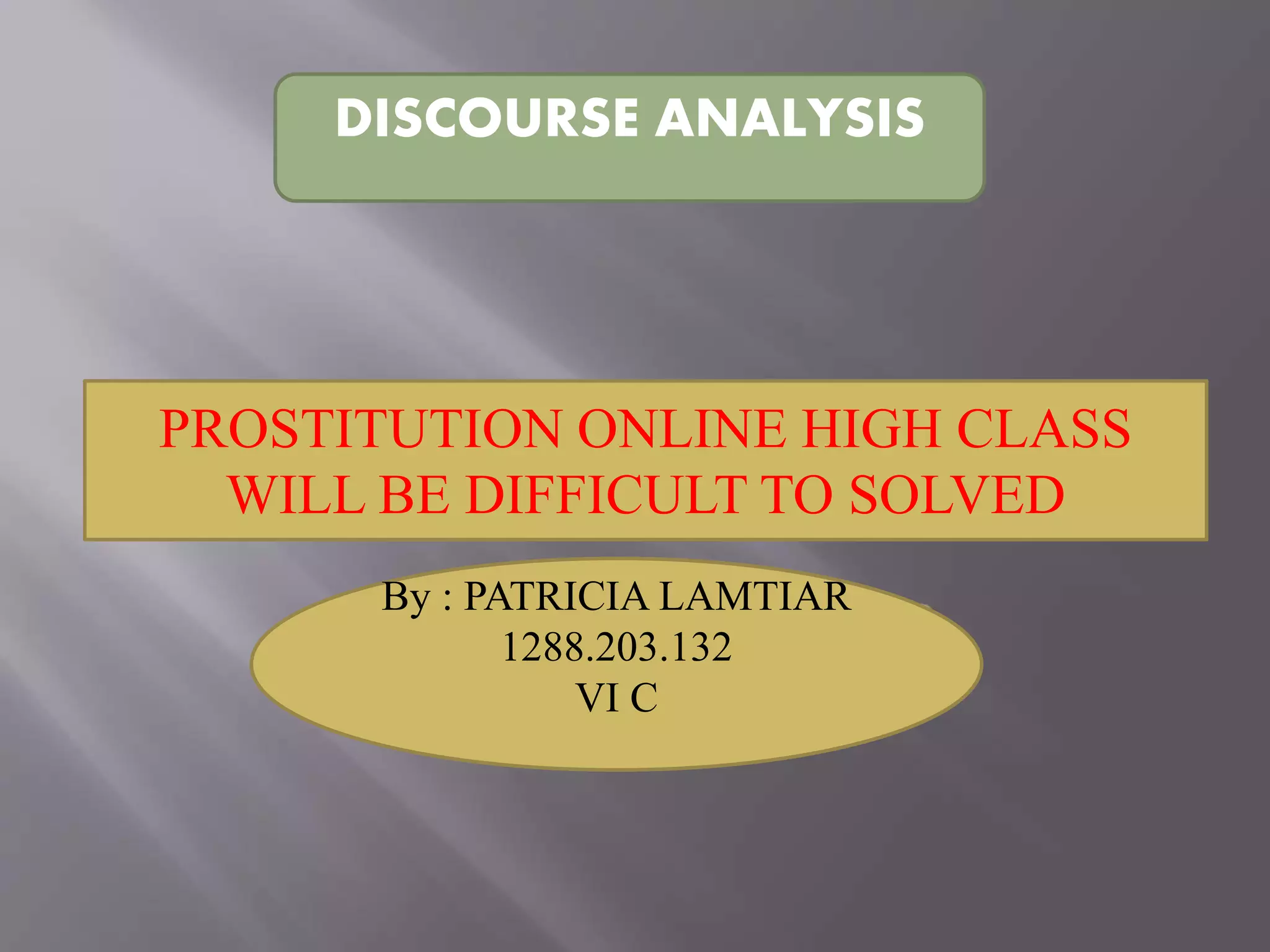 DISCOURSE ANALYSIS

PROSTITUTION ONLINE HIGH CLASS WILL BE DIFFICULT TO SOLVED

By : PATRICIA LAMTIAR
1288.203.132
VI C